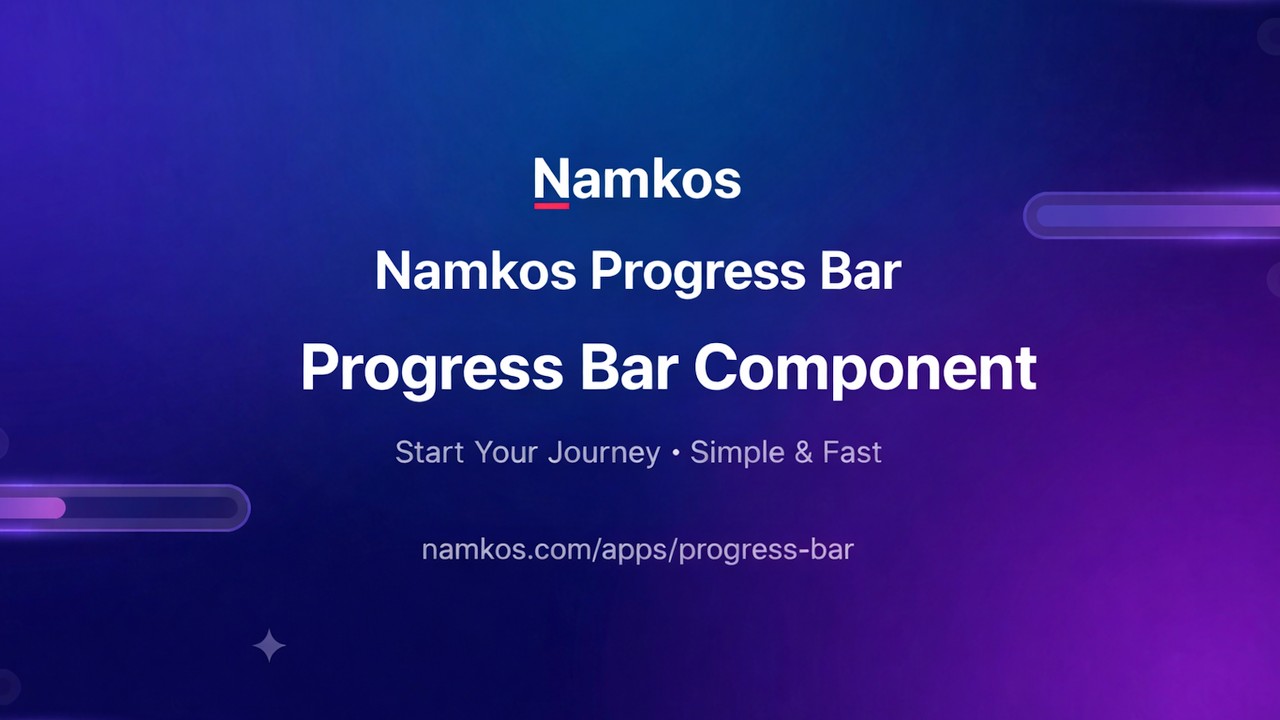 Namkos

Namkos Progress Bar

Progress Bar Component

Start Your Journey • Simple & Fast

namkos.com/apps/progress-bar